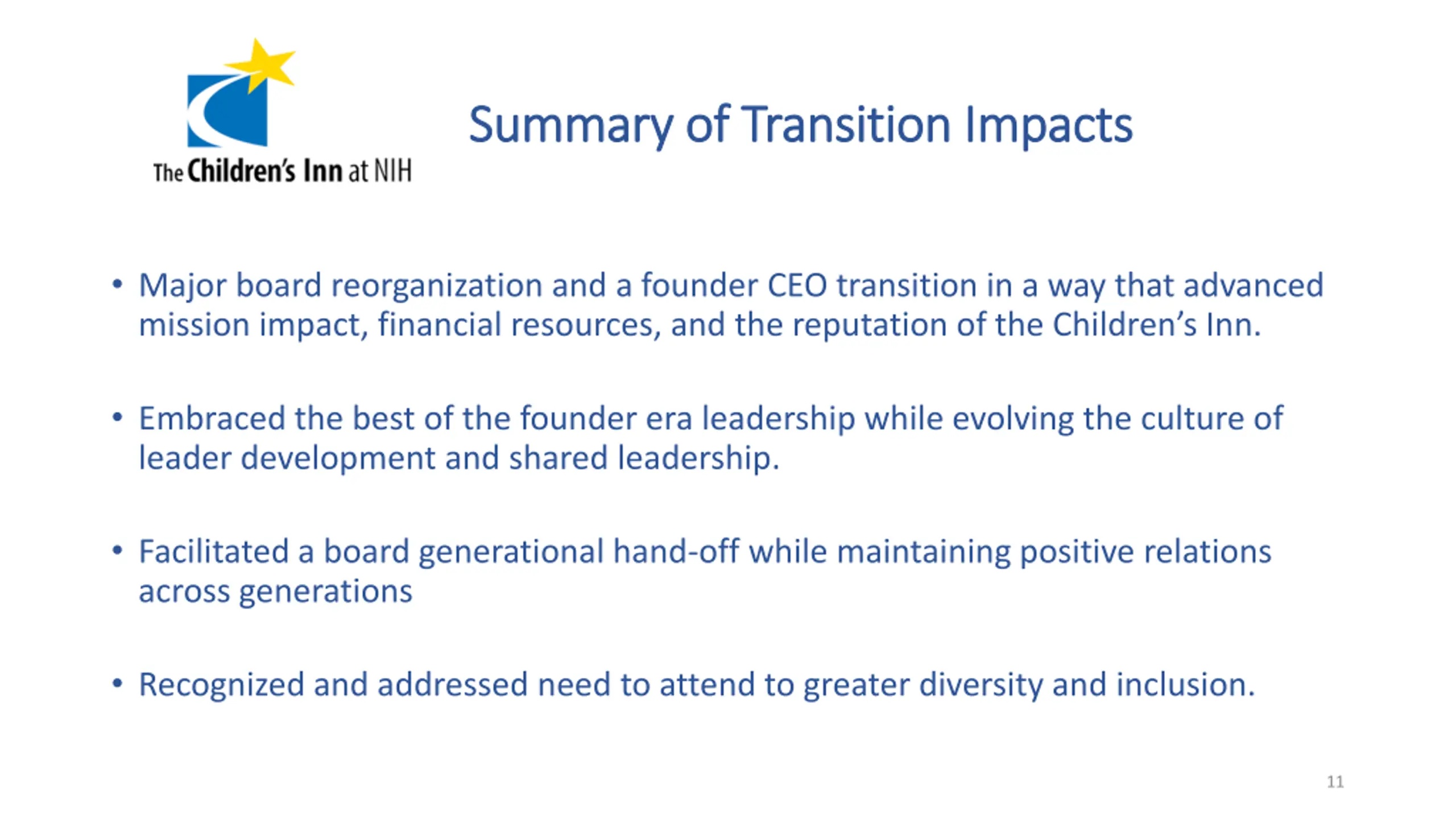 The Children's Inn at NIH

Summary of Transition Impacts

• Major board reorganization and a founder CEO transition in a way that advanced mission impact, financial resources, and the reputation of the Children's Inn.

• Embraced the best of the founder era leadership while evolving the culture of leader development and shared leadership.

• Facilitated a board generational hand-off while maintaining positive relations across generations

• Recognized and addressed need to attend to greater diversity and inclusion.

11